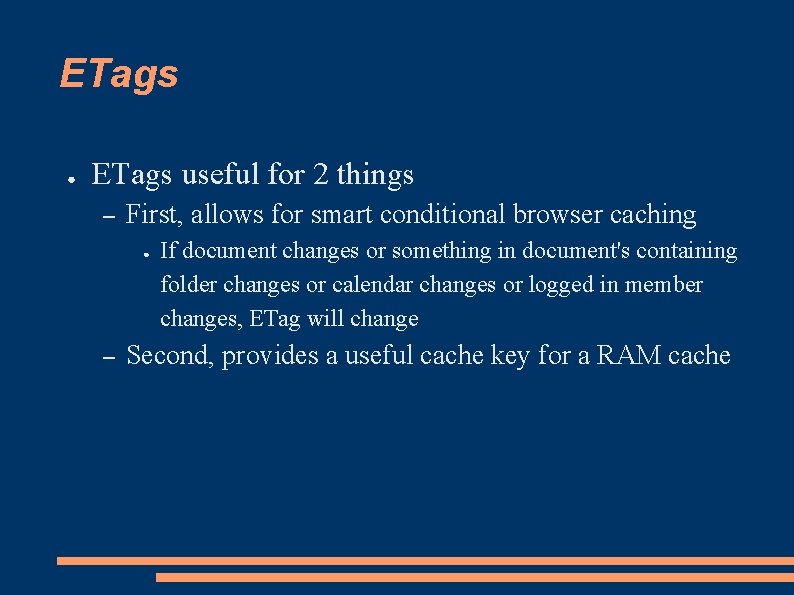 ETags

● ETags useful for 2 things
– First, allows for smart conditional browser caching
● If document changes or something in document's containing folder changes or calendar changes or logged in member changes, ETag will change
– Second, provides a useful cache key for a RAM cache